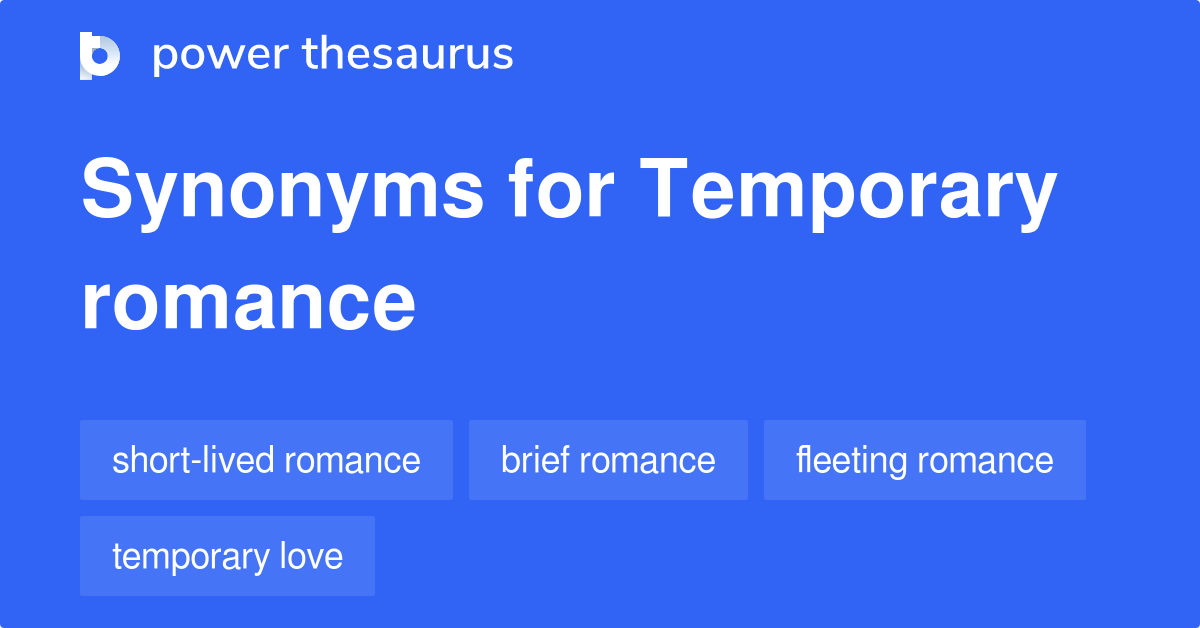 power thesaurus

Synonyms for Temporary romance

short-lived romance
brief romance
fleeting romance
temporary love